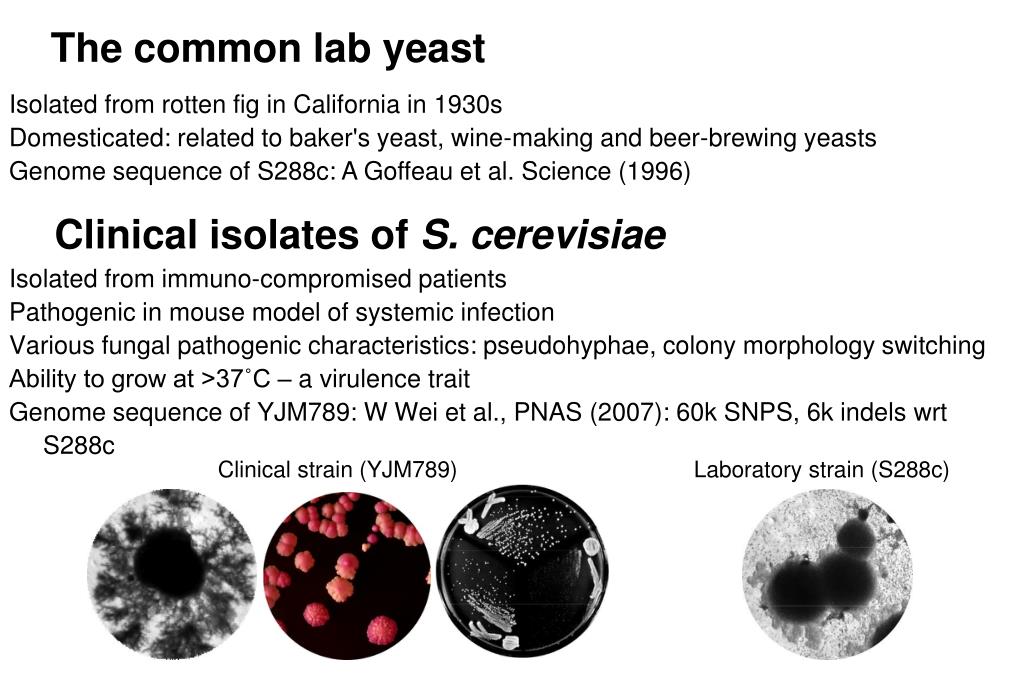 The common lab yeast

Isolated from rotten fig in California in 1930s
Domesticated: related to baker's yeast, wine-making and beer-brewing yeasts
Genome sequence of S288c: A Goffeau et al. Science (1996)

Clinical isolates of S. cerevisiae

Isolated from immuno-compromised patients
Pathogenic in mouse model of systemic infection
Various fungal pathogenic characteristics: pseudohyphae, colony morphology switching
Ability to grow at >37˚C – a virulence trait
Genome sequence of YJM789: W Wei et al., PNAS (2007): 60k SNPS, 6k indels wrt S288c

Clinical strain (YJM789)

Laboratory strain (S288c)